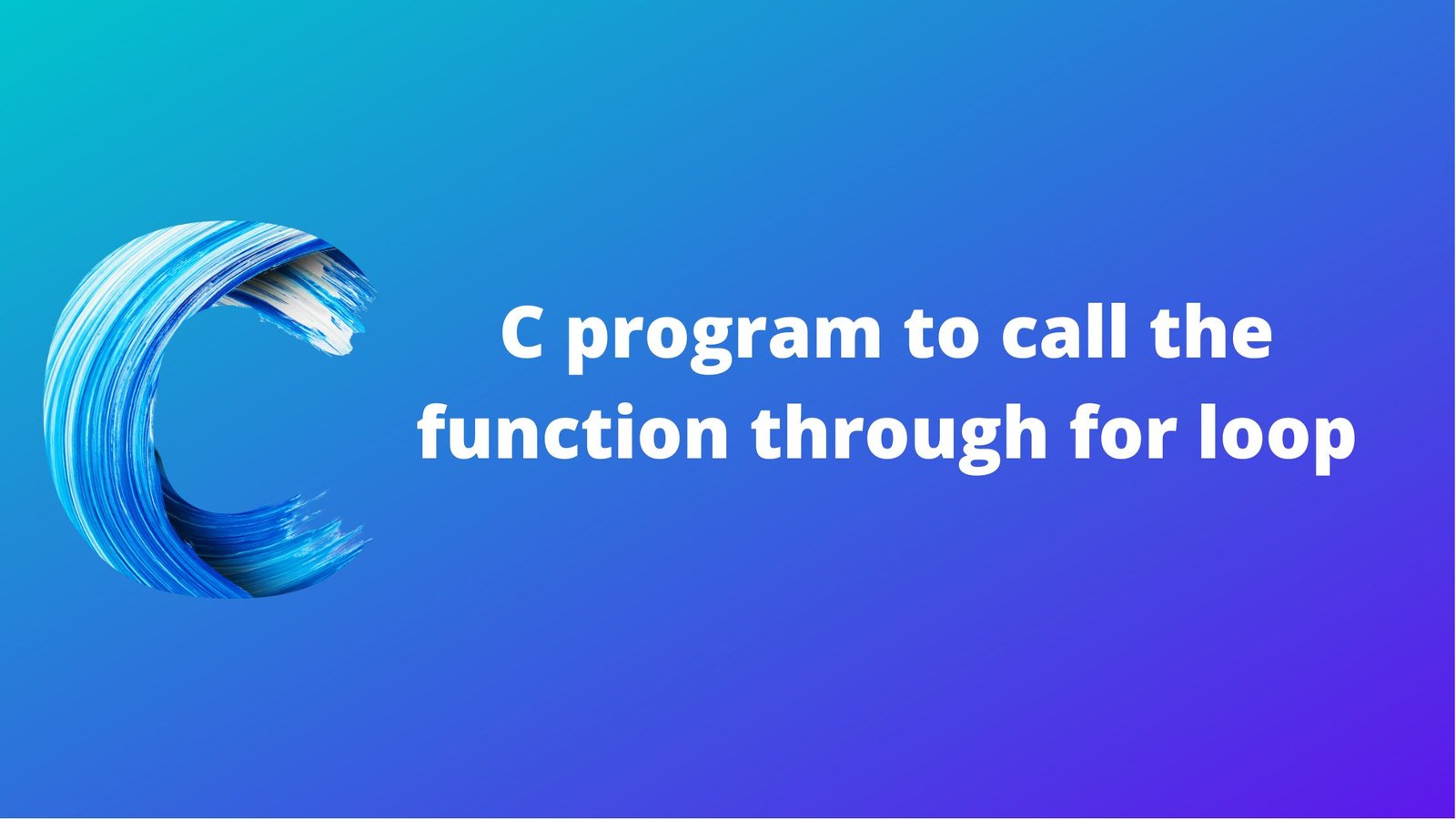 C program to call the function through for loop